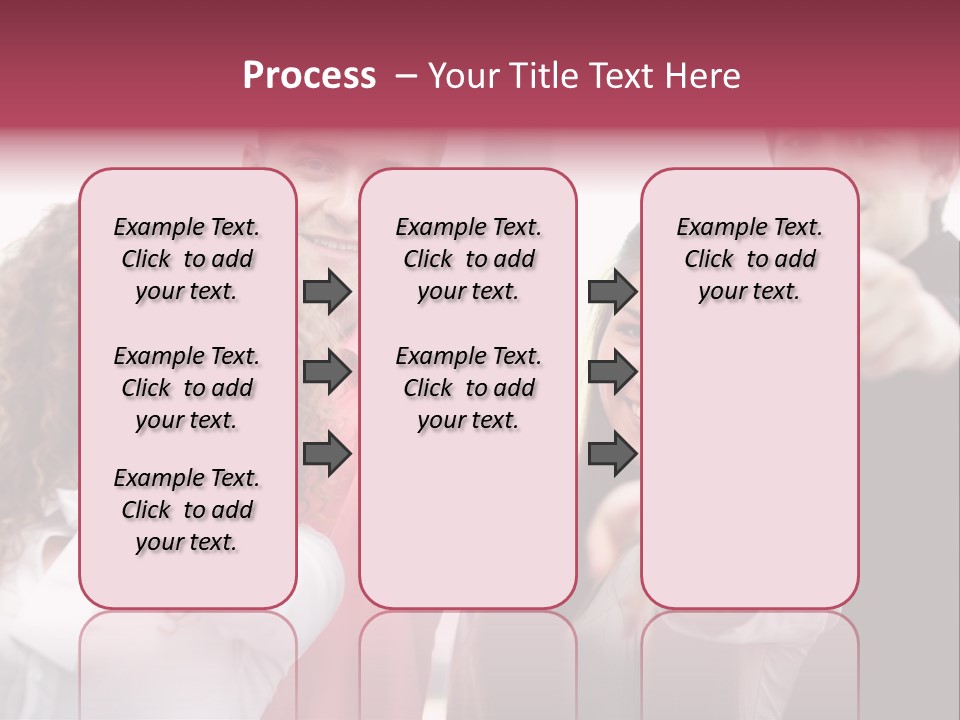 Process – Your Title Text Here

Example Text. Click to add your text.

Example Text. Click to add your text.

Example Text. Click to add your text.

Example Text. Click to add your text.

Example Text. Click to add your text.

Example Text. Click to add your text.